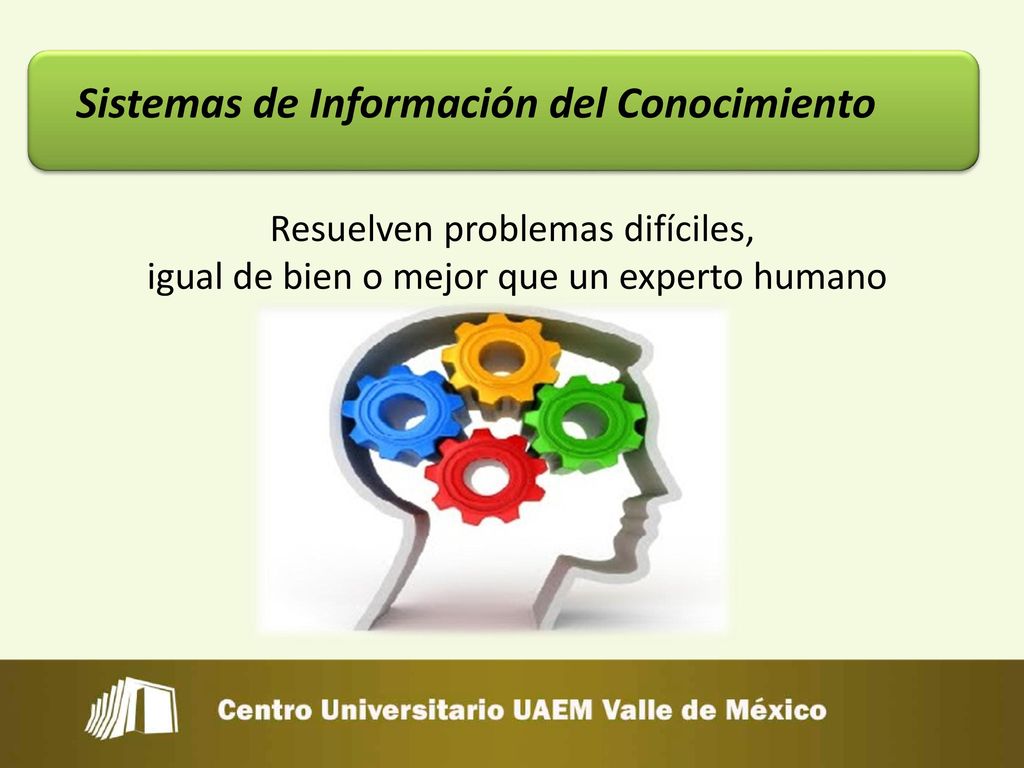 Sistemas de Información del Conocimiento

Resuelven problemas difíciles,
igual de bien o mejor que un experto humano

Centro Universitario UAEM Valle de México